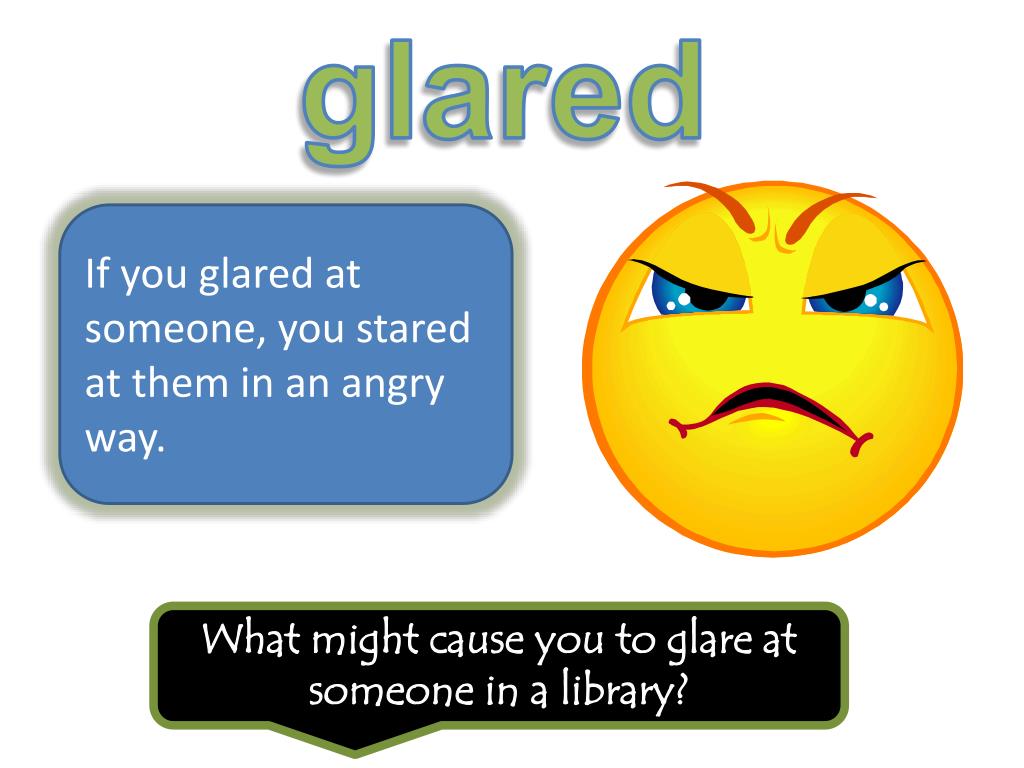 glared

If you glared at someone, you stared at them in an angry way.

What might cause you to glare at someone in a library?